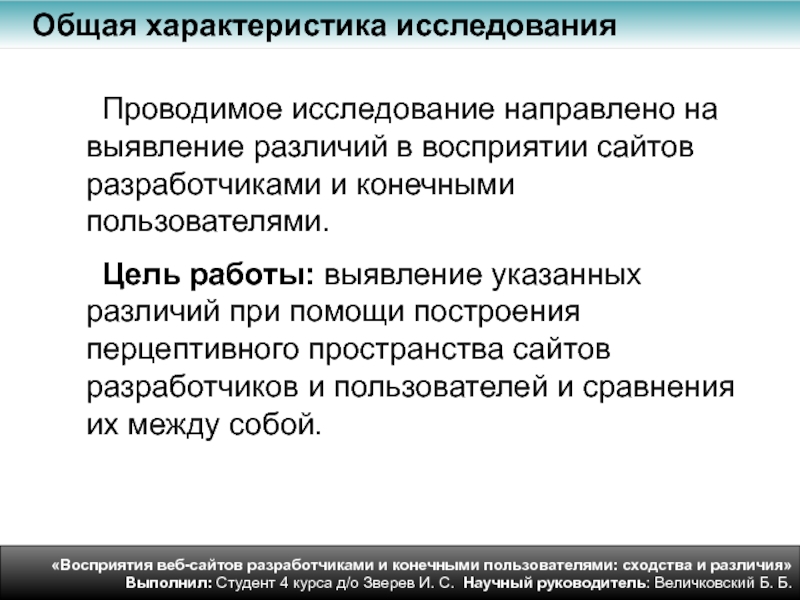 Общая характеристика исследования

Проводимое исследование направлено на выявление различий в восприятии сайтов разработчиками и конечными пользователями.

Цель работы: выявление указанных различий при помощи построения перцептивного пространства сайтов разработчиков и пользователей и сравнения их между собой.

«Восприятия веб-сайтов разработчиками и конечными пользователями: сходства и различия»
Выполнил: Студент 4 курса д/о Зверев И. С. Научный руководитель: Величковский Б. Б.